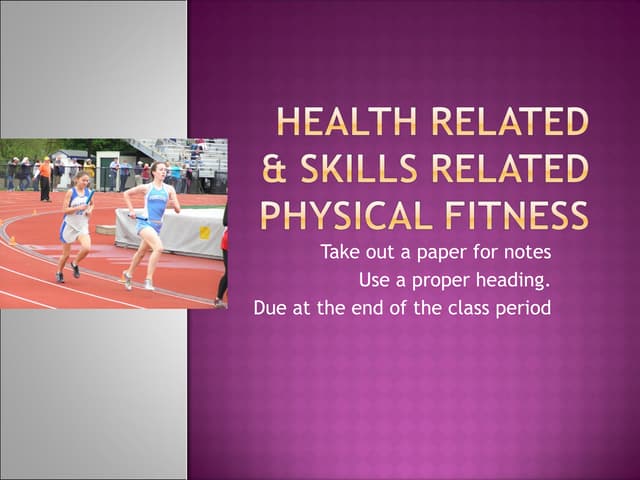 HEALTH RELATED & SKILLS RELATED PHYSICAL FITNESS

Take out a paper for notes
Use a proper heading.
Due at the end of the class period